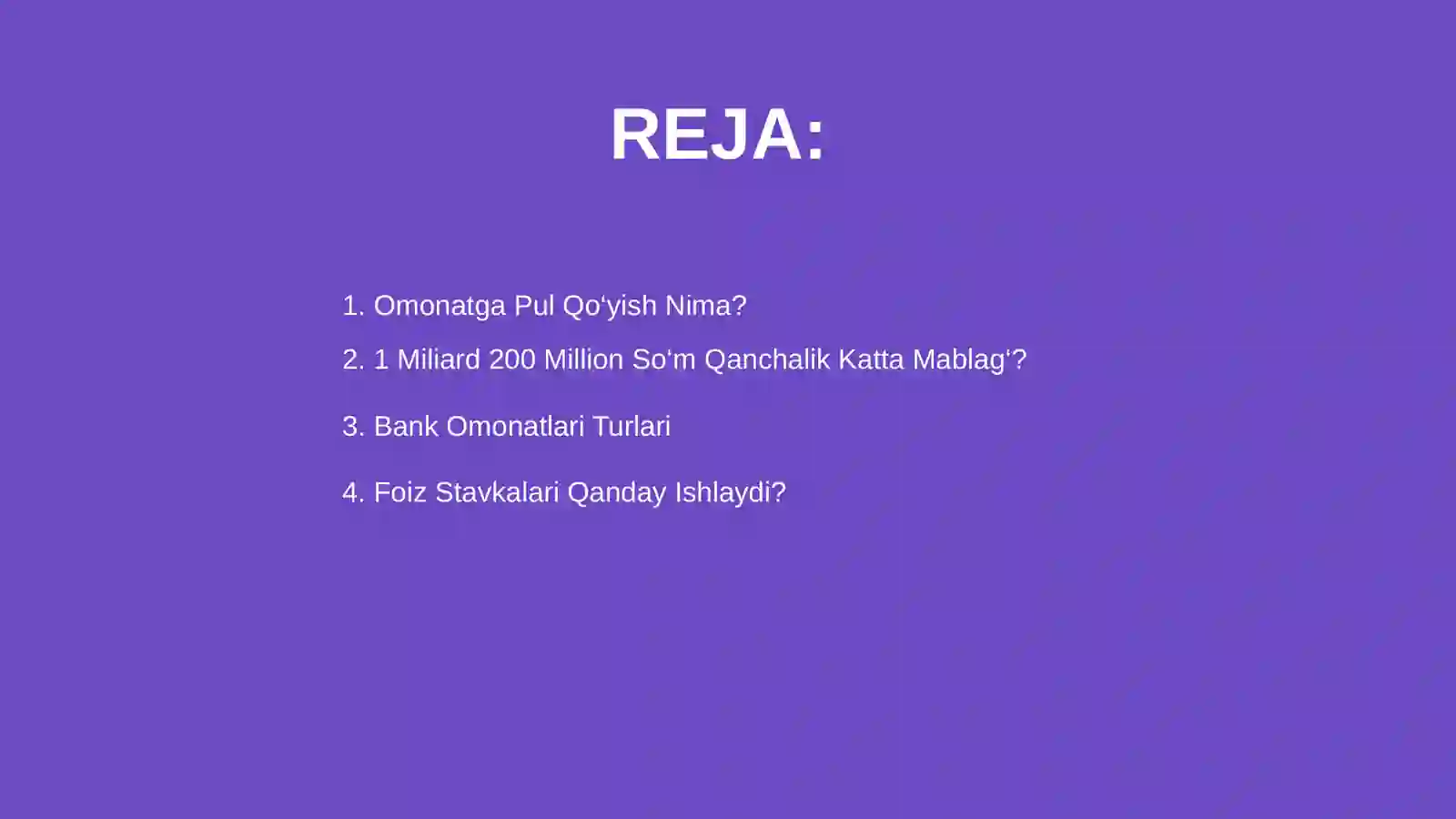 REJA:

1. Omonatga Pul Qo‘yish Nima?

2. 1 Miliard 200 Million So‘m Qanchalik Katta Mablag‘?

3. Bank Omonatlari Turlari

4. Foiz Stavkalari Qanday Ishlaydi?